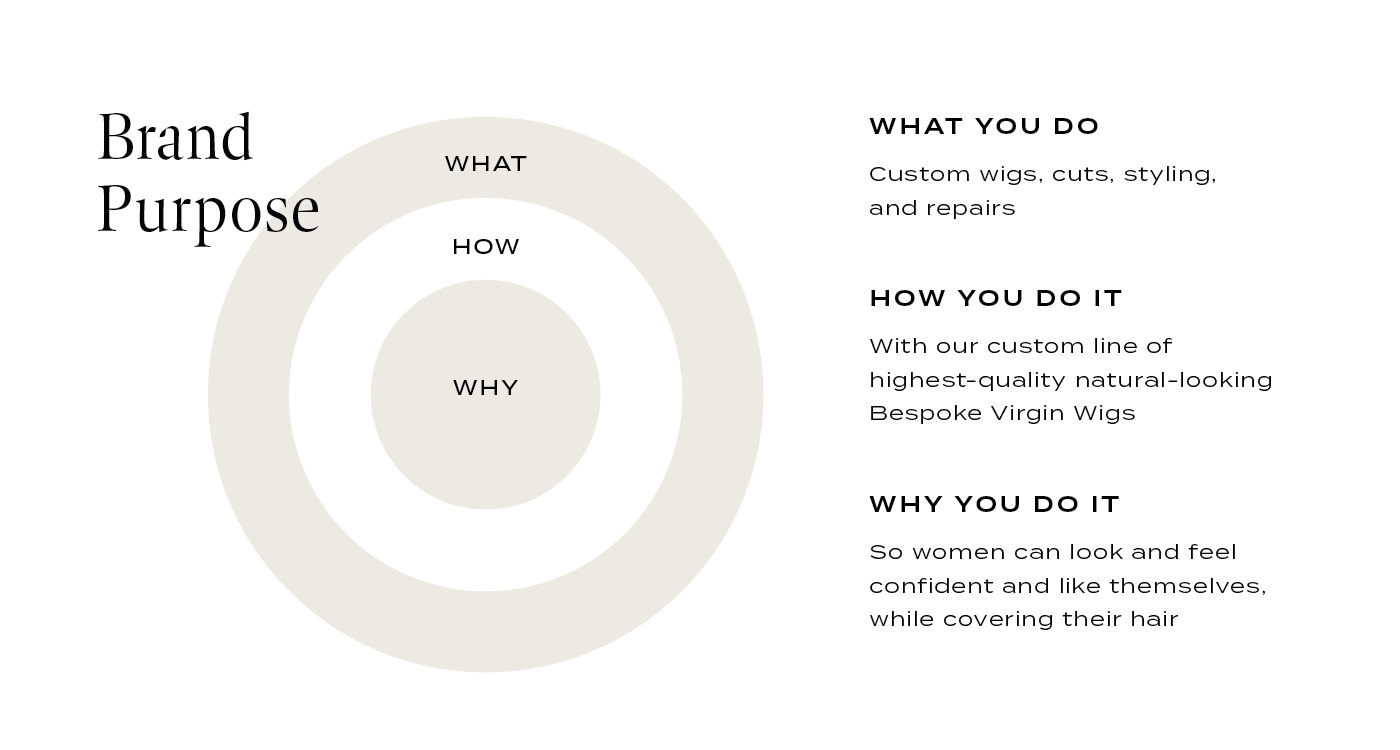 Brand Purpose

WHAT

HOW

WHY

WHAT YOU DO

Custom wigs, cuts, styling, and repairs

HOW YOU DO IT

With our custom line of highest-quality natural-looking Bespoke Virgin Wigs

WHY YOU DO IT

So women can look and feel confident and like themselves, while covering their hair